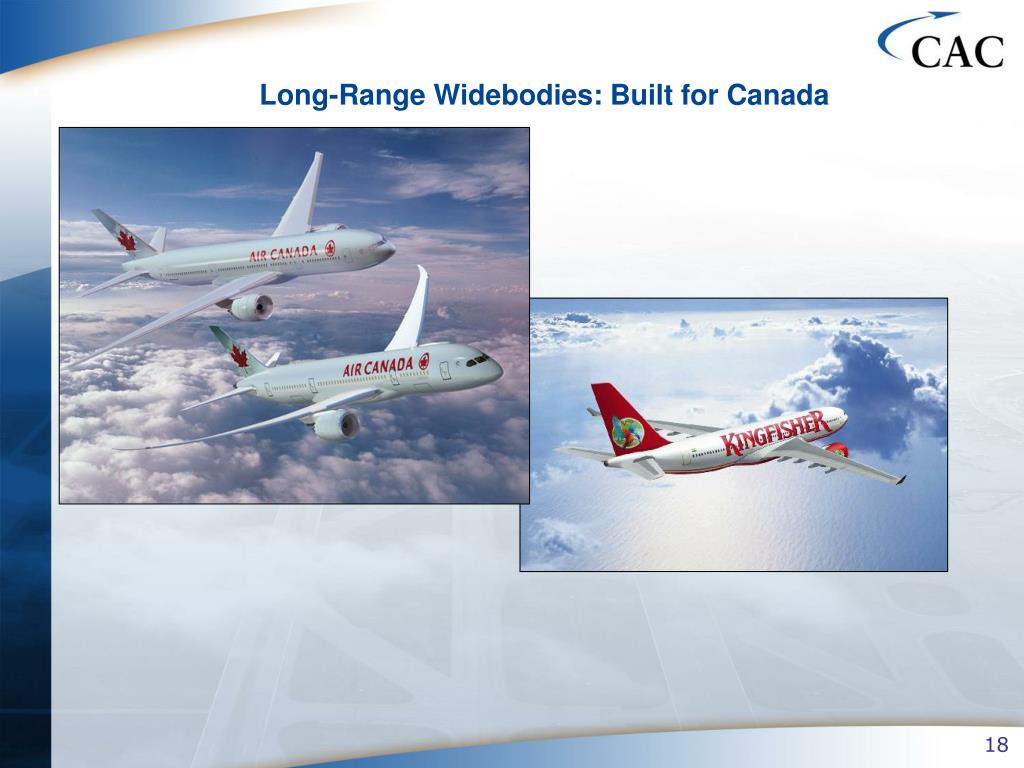 CAC

Long-Range Widebodies: Built for Canada

AIR CANADA

AIR CANADA

KINGFISHER

18